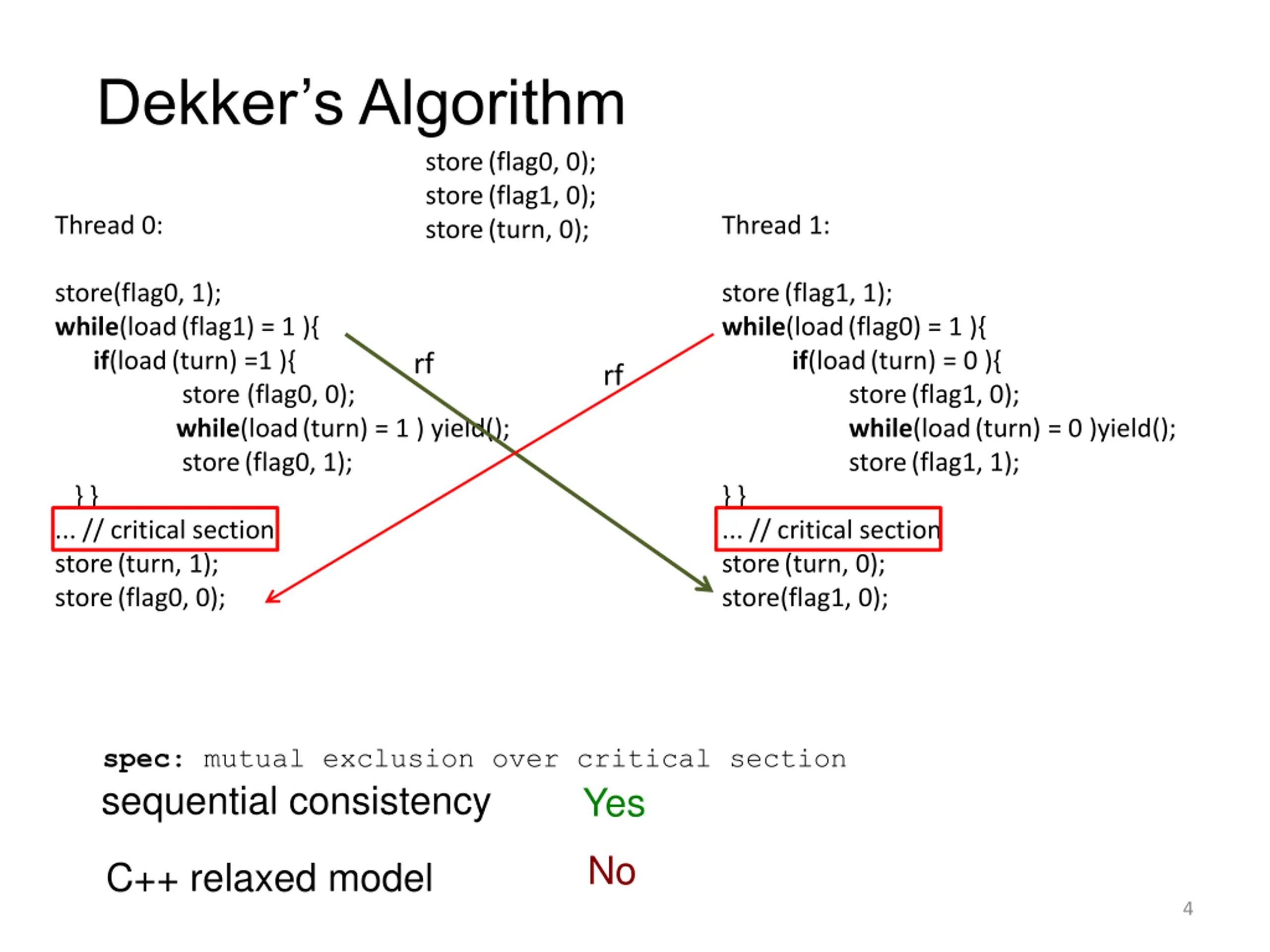 Dekker's Algorithm

store (flag0, 0);
store (flag1, 0);
store (turn, 0);

Thread 0:

store(flag0, 1);
while(load (flag1) = 1 ){
if(load (turn) =1 ){
store (flag0, 0);
while(load (turn) = 1 ) yield();
store (flag0, 1);
} }
... // critical section
store (turn, 1);
store (flag0, 0);

rf

rf

Thread 1:

store (flag1, 1);
while(load (flag0) = 1 ){
if(load (turn) = 0 ){
store (flag1, 0);
while(load (turn) = 0 )yield();
store (flag1, 1);
} }
... // critical section
store (turn, 0);
store(flag1, 0);

spec: mutual exclusion over critical section

sequential consistency Yes

C++ relaxed model No

4